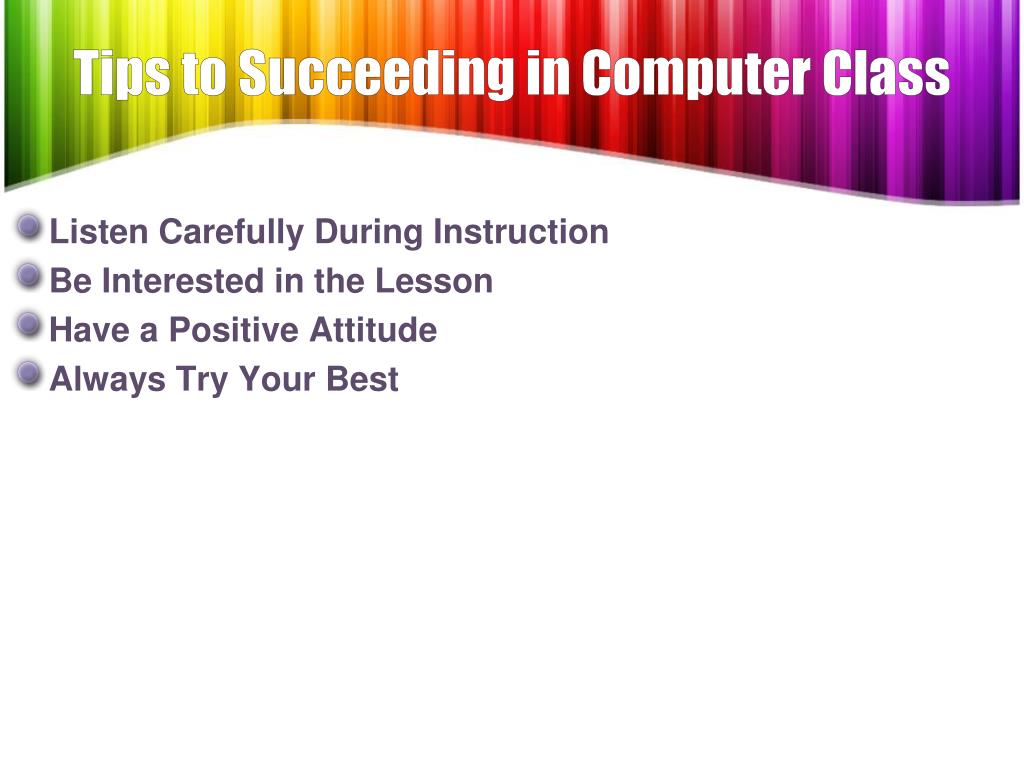 Tips to Succeeding in Computer Class

Listen Carefully During Instruction
Be Interested in the Lesson
Have a Positive Attitude
Always Try Your Best